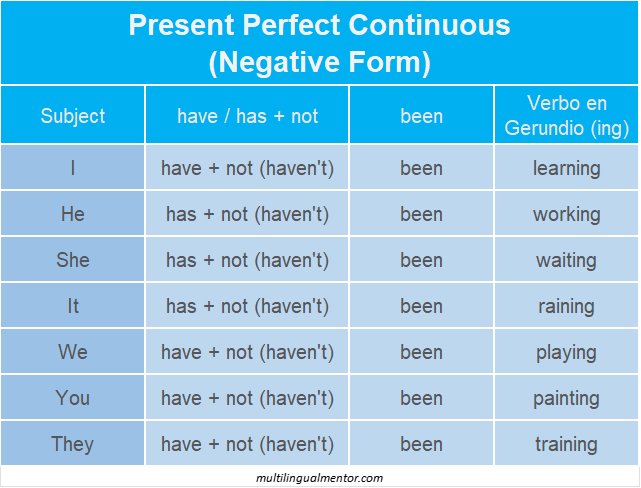 Present Perfect Continuous
(Negative Form)

| Subject | have / has + not | been | Verbo en Gerundio (ing) |
|---|---|---|---|
| I | have + not (haven't) | been | learning |
| He | has + not (haven't) | been | working |
| She | has + not (haven't) | been | waiting |
| It | has + not (haven't) | been | raining |
| We | have + not (haven't) | been | playing |
| You | have + not (haven't) | been | painting |
| They | have + not (haven't) | been | training |

multilingualmentor.com